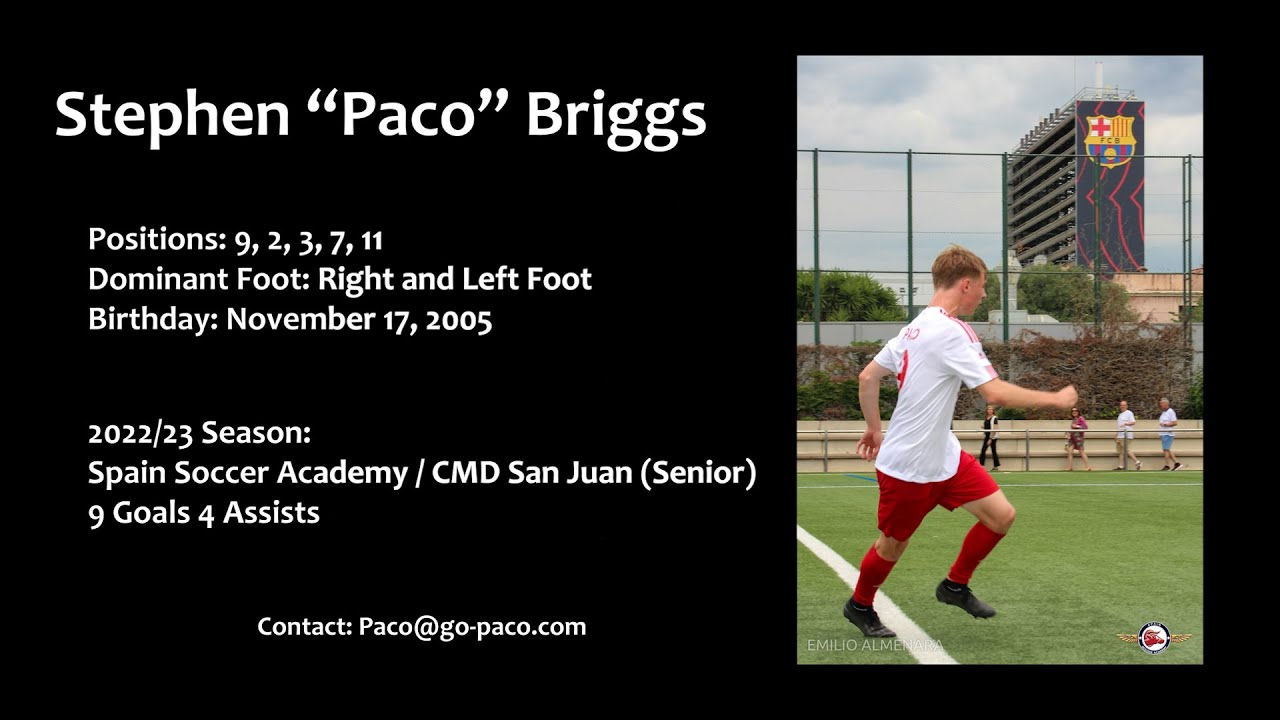 Stephen “Paco” Briggs

Positions: 9, 2, 3, 7, 11
Dominant Foot: Right and Left Foot
Birthday: November 17, 2005

2022/23 Season:
Spain Soccer Academy / CMD San Juan (Senior)
9 Goals 4 Assists

Contact: Paco@go-paco.com

FCB

EMILIO ALMENARA